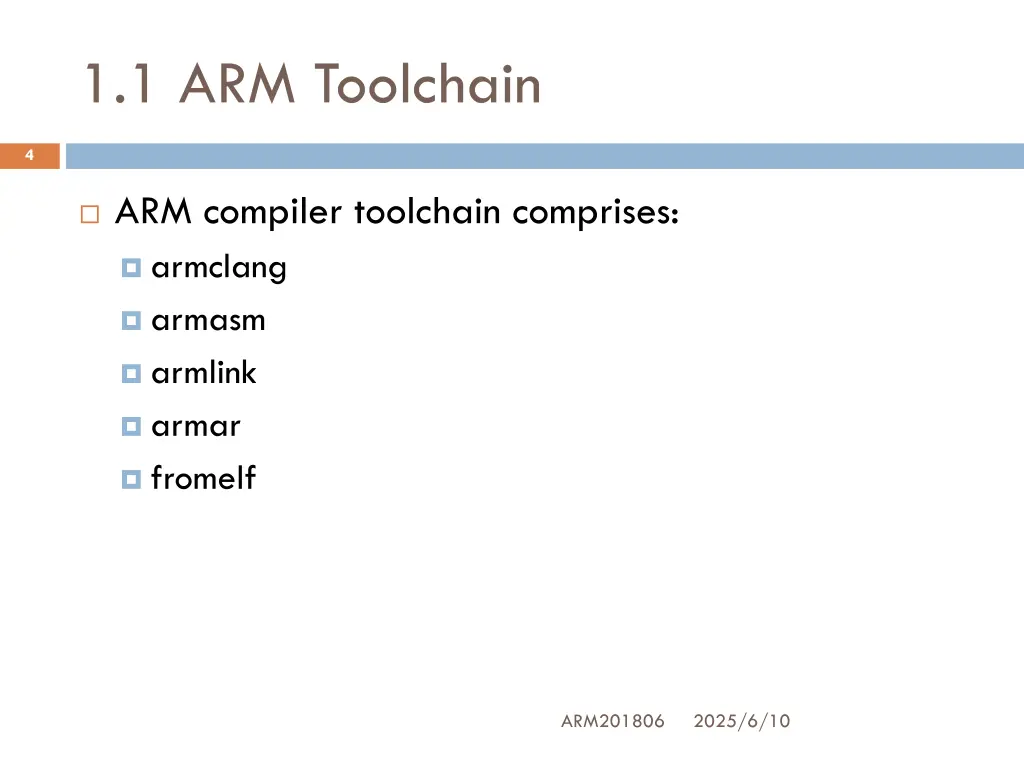 1.1 ARM Toolchain

4

ARM compiler toolchain comprises:

armclang

armasm

armlink

armar

fromelf

ARM201806 2025/6/10